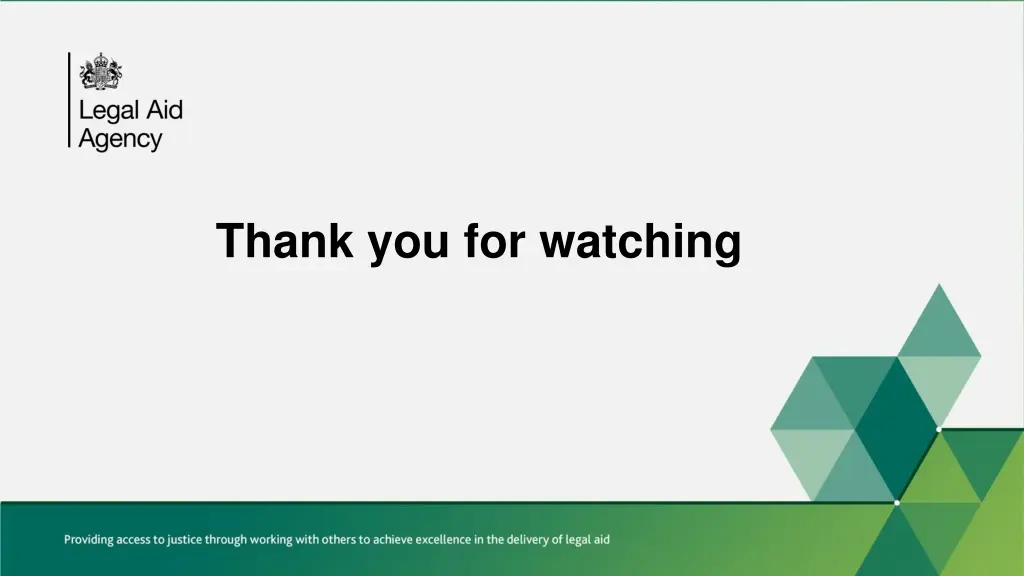 Legal Aid Agency

Thank you for watching

Providing access to justice through working with others to achieve excellence in the delivery of legal aid